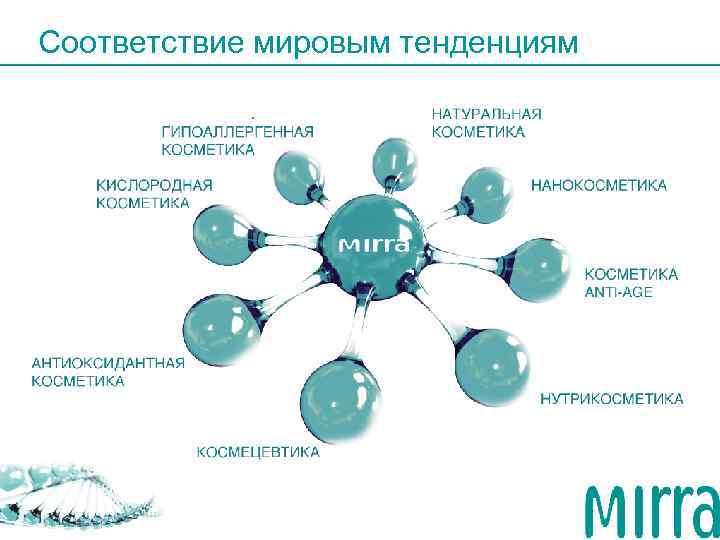 Соответствие мировым тенденциям

ГИПОАЛЛЕРГЕННАЯ КОСМЕТИКА

НАТУРАЛЬНАЯ КОСМЕТИКА

КИСЛОРОДНАЯ КОСМЕТИКА

НАНОКОСМЕТИКА

MIRRA

КОСМЕТИКА ANTI-AGE

АНТИОКСИДАНТНАЯ КОСМЕТИКА

НУТРИКОСМЕТИКА

КОСМЕЦЕВТИКА

MIRRA